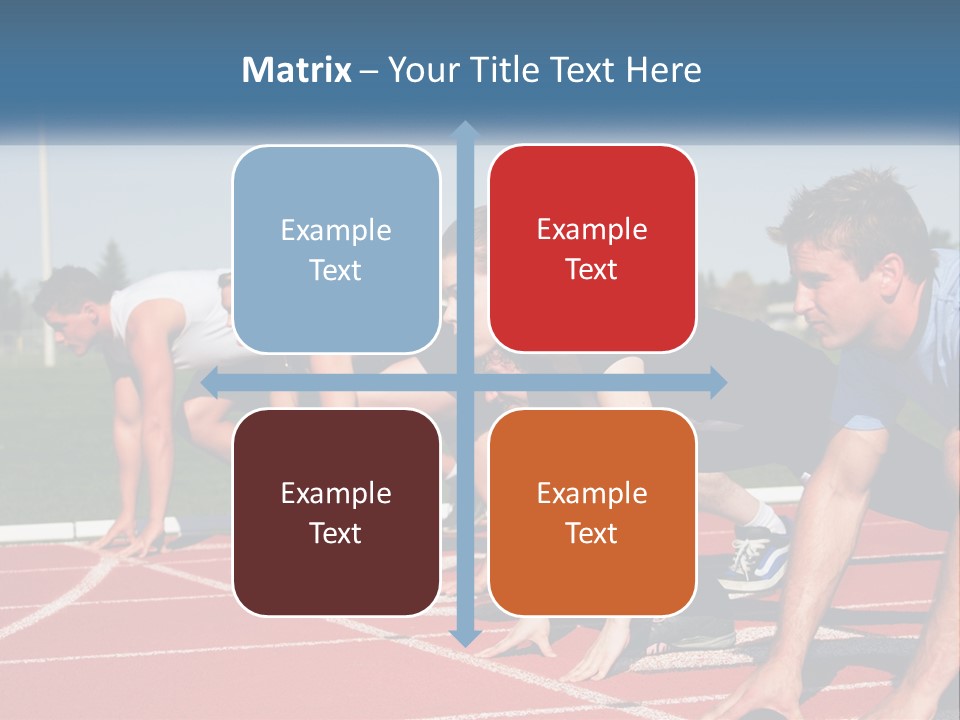 Matrix – Your Title Text Here

Example Text

Example Text

Example Text

Example Text